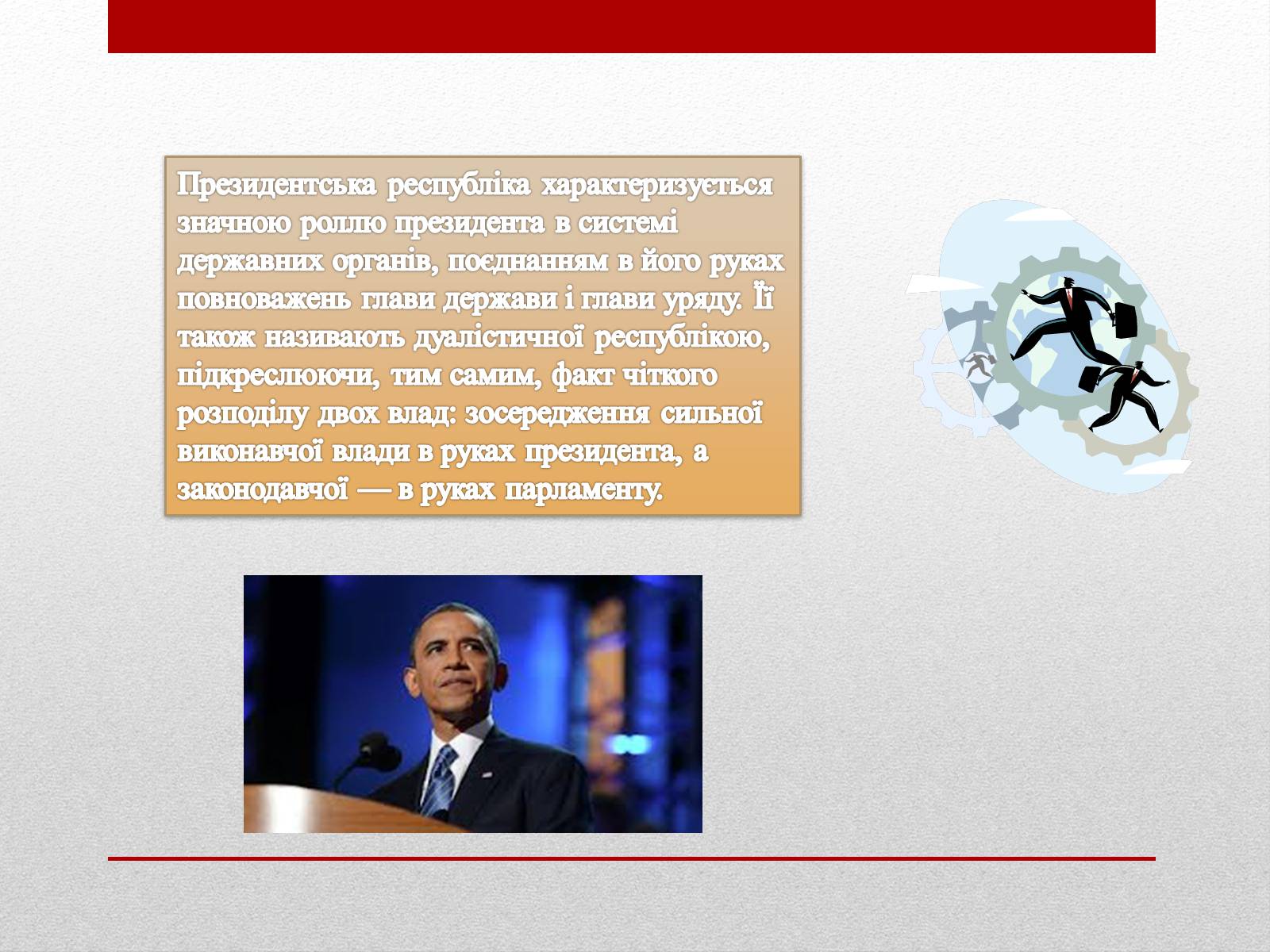 Президентська республіка характеризується значною роллю президента в системі державних органів, поєднанням в його руках повноважень глави держави і глави уряду. Її також називають дуалістичної республікою, підкреслюючи, тим самим, факт чіткого розподілу двох влад: зосередження сильної виконавчої влади в руках президента, а законодавчої — в руках парламенту.